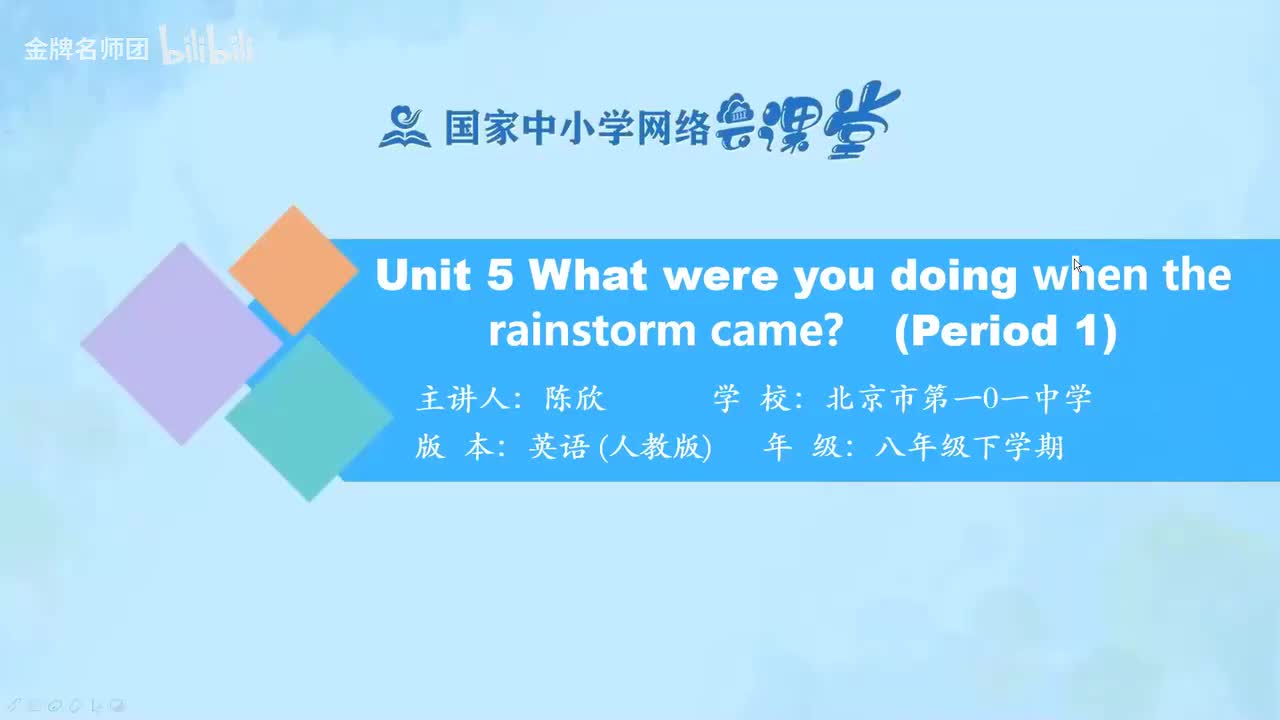 金牌名师团 bilibili

国家中小学网络云课堂

Unit 5 What were you doing when the rainstorm came? (Period 1)

主讲人：陈欣 学 校：北京市第一0一中学

版 本：英语 (人教版) 年 级：八年级下学期